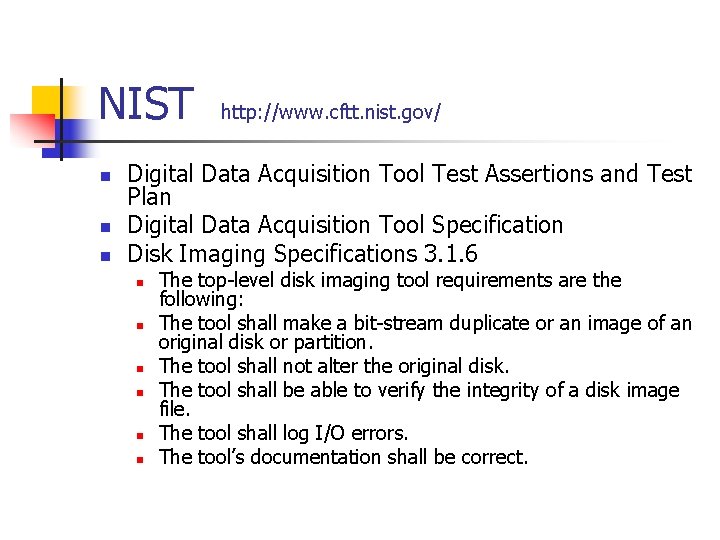 NIST http://www.cftt.nist.gov/

- Digital Data Acquisition Tool Test Assertions and Test Plan
- Digital Data Acquisition Tool Specification
- Disk Imaging Specifications 3.1.6
  - The top-level disk imaging tool requirements are the following:
  - The tool shall make a bit-stream duplicate or an image of an original disk or partition.
  - The tool shall not alter the original disk.
  - The tool shall be able to verify the integrity of a disk image file.
  - The tool shall log I/O errors.
  - The tool's documentation shall be correct.